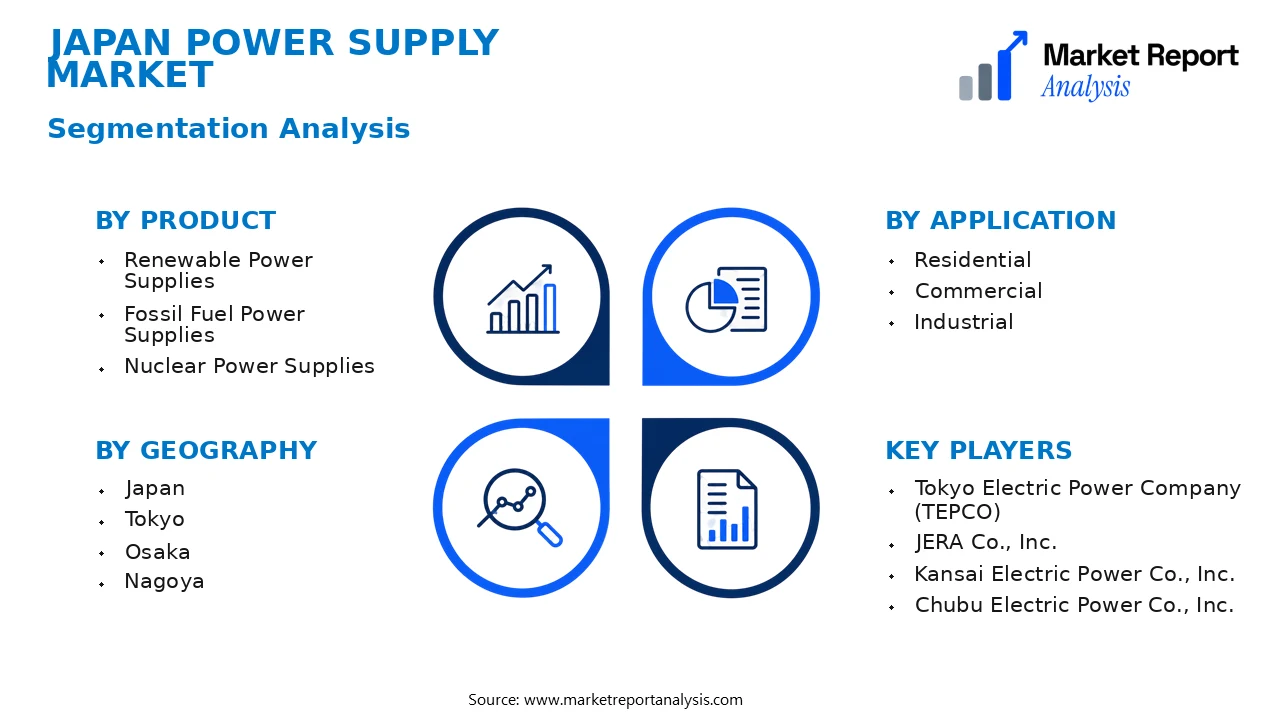 JAPAN POWER SUPPLY MARKET

Segmentation Analysis

Market Report
Analysis

BY PRODUCT
• Renewable Power Supplies
• Fossil Fuel Power Supplies
• Nuclear Power Supplies

BY GEOGRAPHY
• Japan
• Tokyo
• Osaka
• Nagoya

BY APPLICATION
• Residential
• Commercial
• Industrial

KEY PLAYERS
• Tokyo Electric Power Company (TEPCO)
• JERA Co., Inc.
• Kansai Electric Power Co., Inc.
• Chubu Electric Power Co., Inc.

Source: www.marketreportanalysis.com